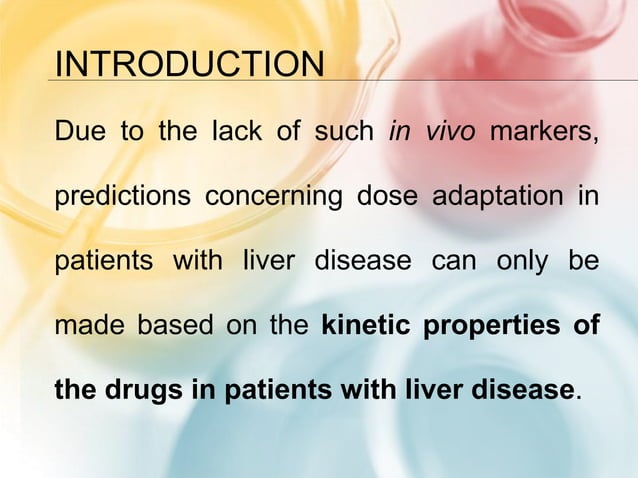 INTRODUCTION

Due to the lack of such in vivo markers, predictions concerning dose adaptation in patients with liver disease can only be made based on the kinetic properties of the drugs in patients with liver disease.